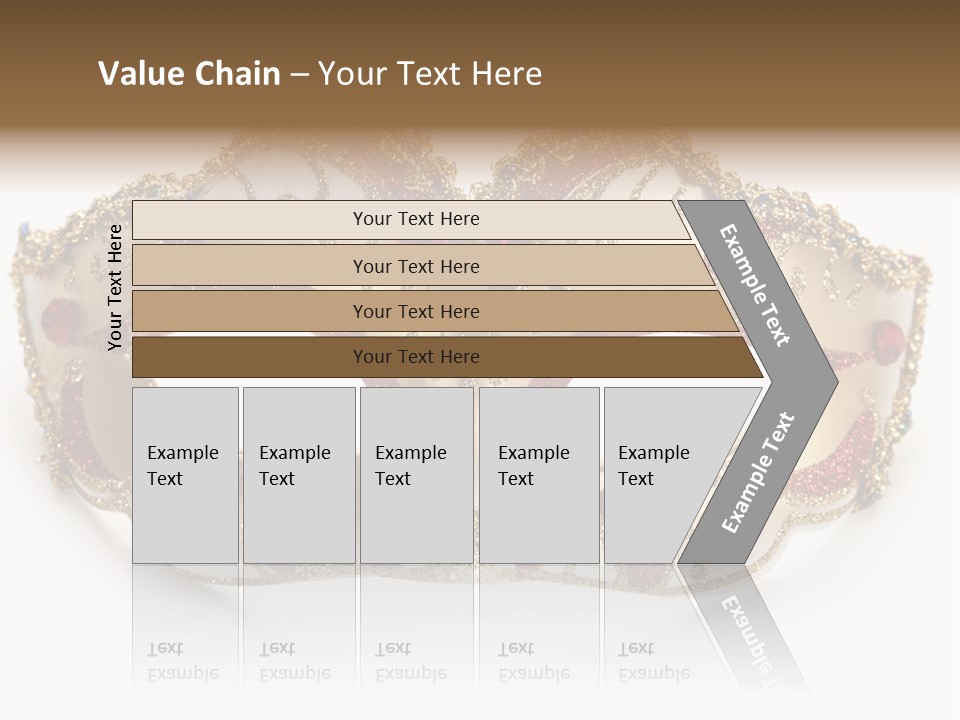 Value Chain – Your Text Here

Your Text Here

Your Text Here

Your Text Here

Your Text Here

Your Text Here

Example Text

Example Text

Example Text

Example Text

Example Text

Example Text

Example Text